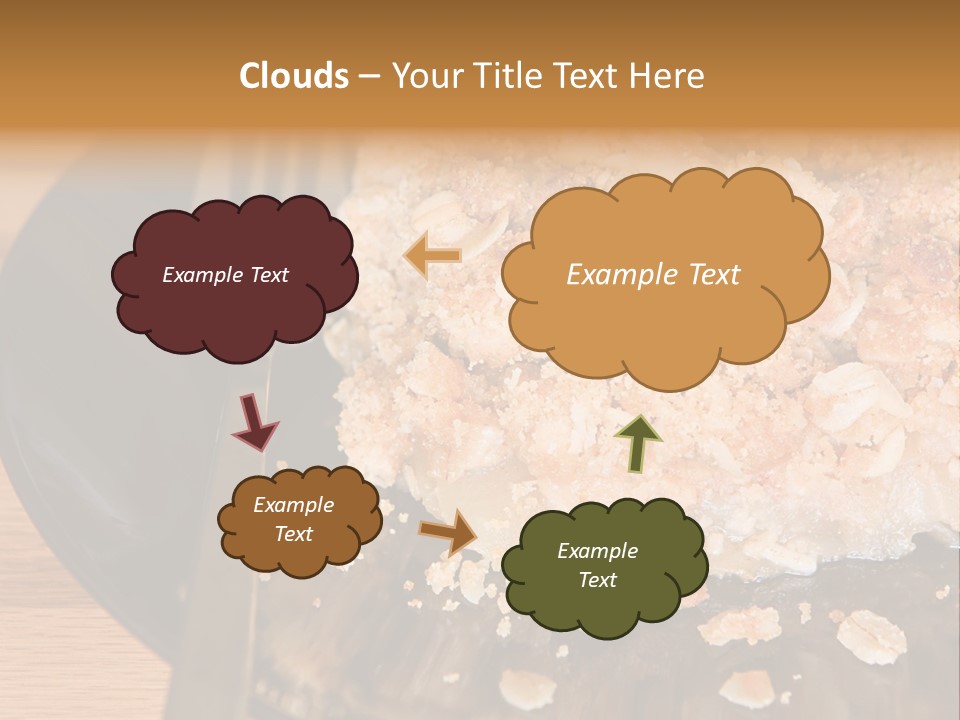 Clouds – Your Title Text Here

Example Text

Example Text

Example Text

Example Text